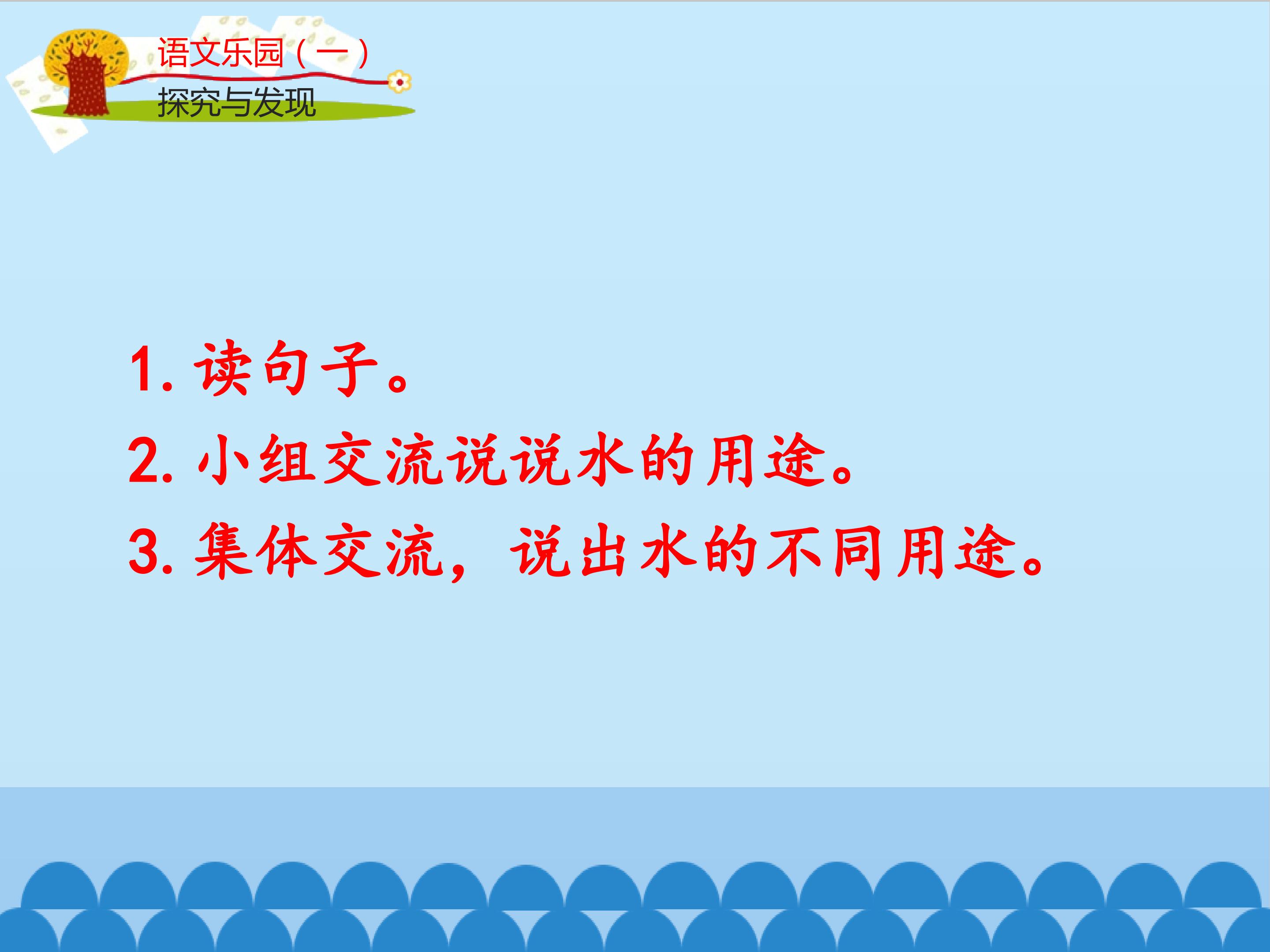 语文乐园（一）
探究与发现

1. 读句子。
2. 小组交流说说水的用途。
3. 集体交流，说出水的不同用途。